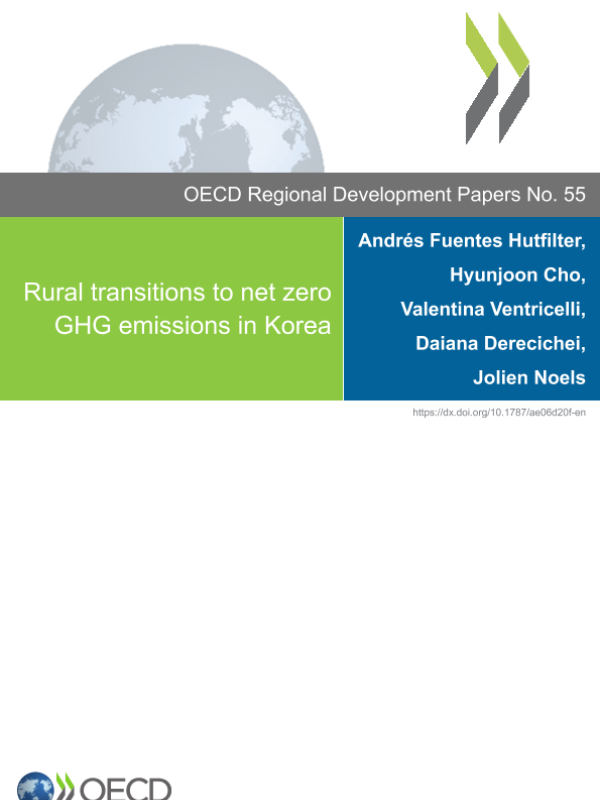 OECD Regional Development Papers No. 55

Rural transitions to net zero GHG emissions in Korea

Andrés Fuentes Hutfilter, Hyunjoon Cho, Valentina Ventricelli, Daiana Derecichei, Jolien Noels

https://dx.doi.org/10.1787/ae06d20f-en

OECD